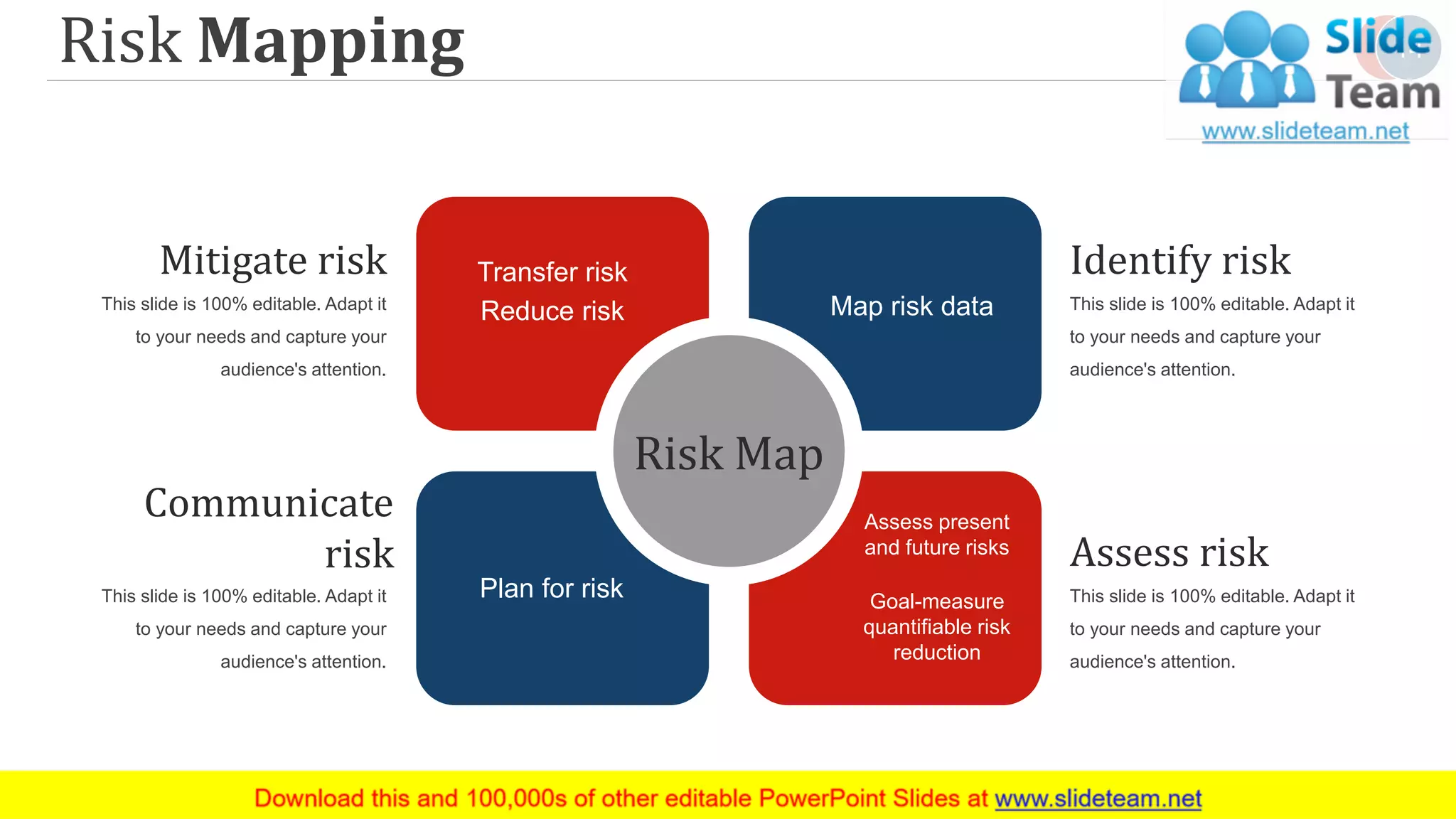 Risk Mapping

Slide Team
www.slideteam.net

Mitigate risk
This slide is 100% editable. Adapt it to your needs and capture your audience's attention.

Transfer risk
Reduce risk

Map risk data

Identify risk
This slide is 100% editable. Adapt it to your needs and capture your audience's attention.

Risk Map

Communicate risk
This slide is 100% editable. Adapt it to your needs and capture your audience's attention.

Plan for risk

Assess present and future risks

Goal-measure quantifiable risk reduction

Assess risk
This slide is 100% editable. Adapt it to your needs and capture your audience's attention.

Download this and 100,000s of other editable PowerPoint Slides at www.slideteam.net